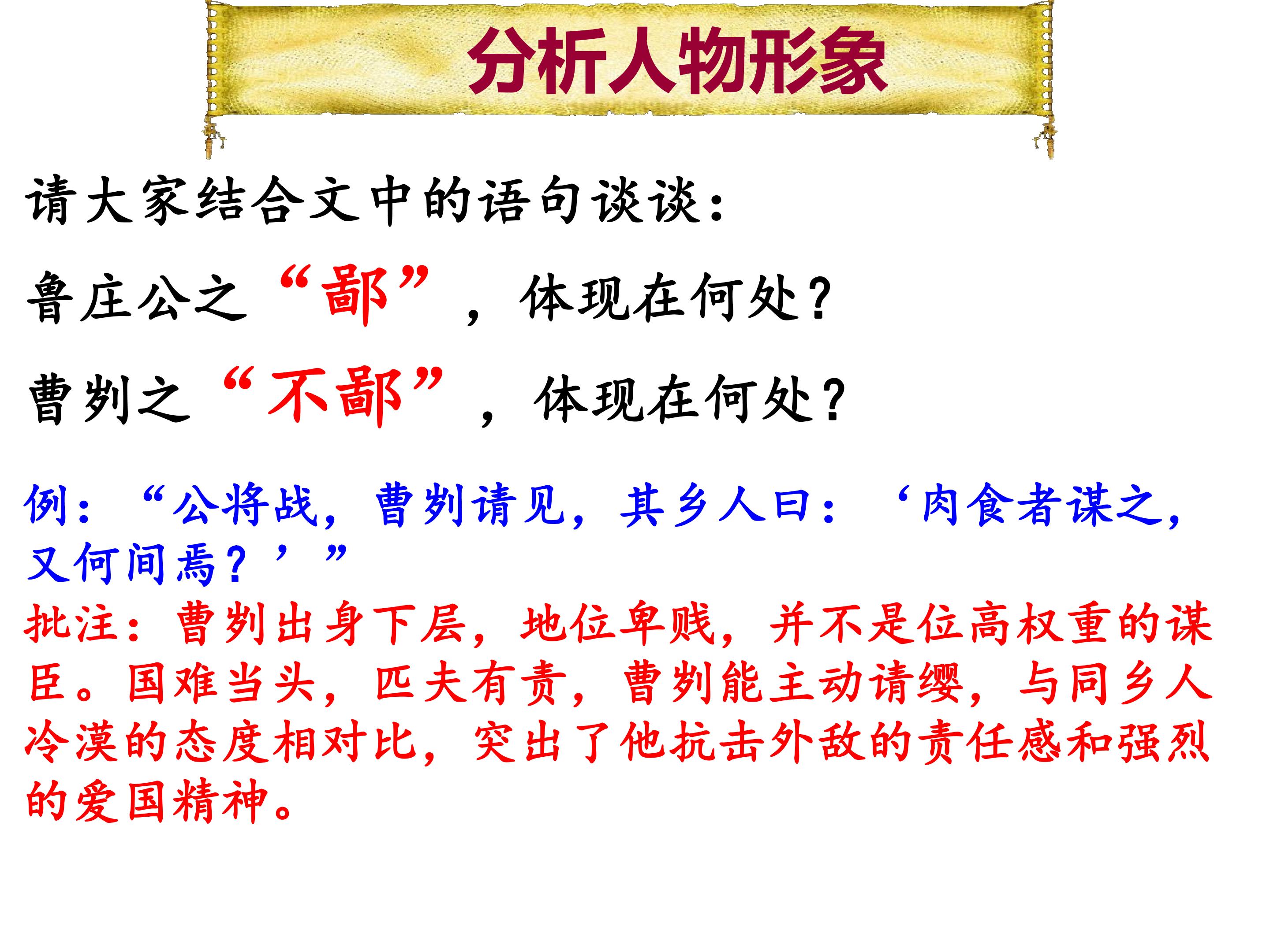 分析人物形象

请大家结合文中的语句谈谈：

鲁庄公之“鄙”，体现在何处？

曹刿之“不鄙”，体现在何处？

例：“公将战，曹刿请见，其乡人曰：‘肉食者谋之，又何间焉？’”

批注：曹刿出身下层，地位卑贱，并不是位高权重的谋臣。国难当头，匹夫有责，曹刿能主动请缨，与同乡人冷漠的态度相对比，突出了他抗击外敌的责任感和强烈的爱国精神。